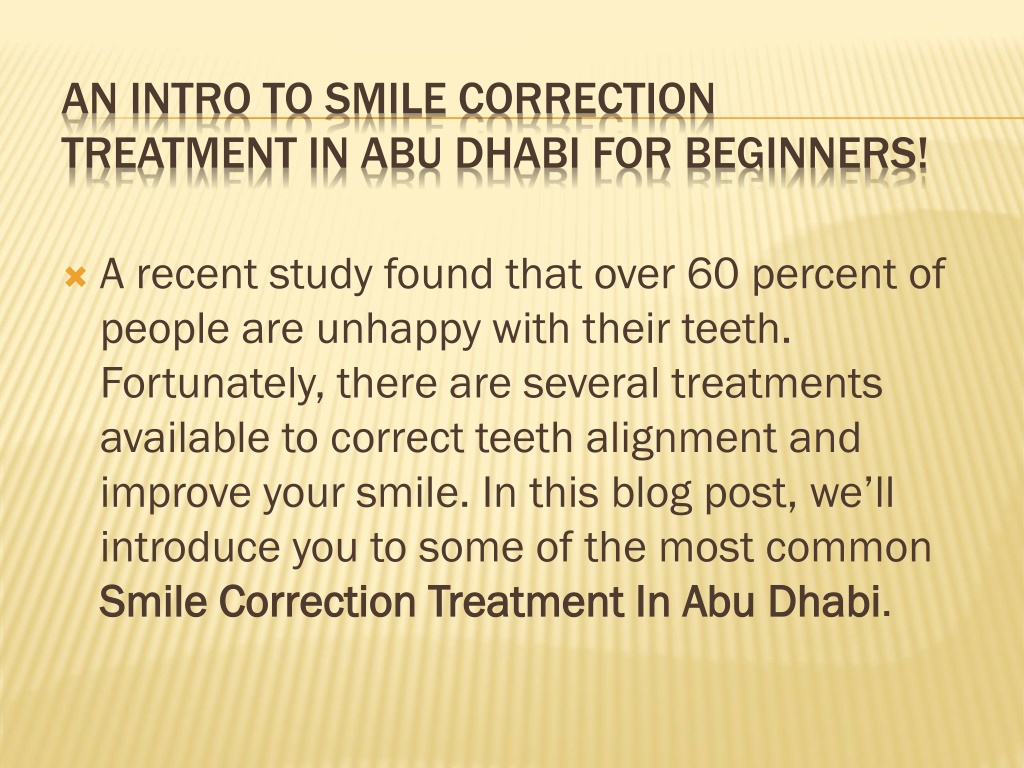 AN INTRO TO SMILE CORRECTION TREATMENT IN ABU DHABI FOR BEGINNERS!

A recent study found that over 60 percent of people are unhappy with their teeth. Fortunately, there are several treatments available to correct teeth alignment and improve your smile. In this blog post, we'll introduce you to some of the most common Smile Correction Treatment In Abu Dhabi.